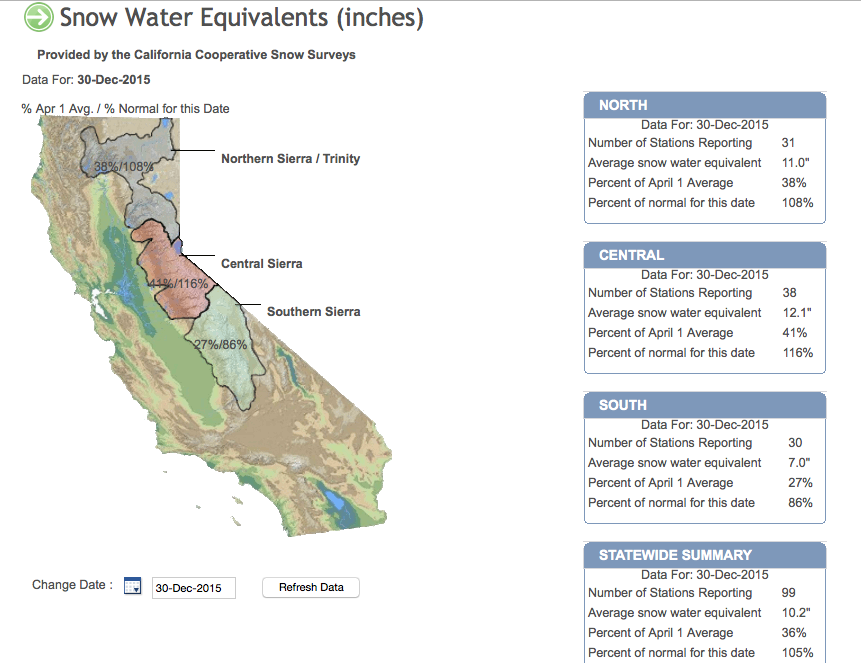 Snow Water Equivalents (inches)

Provided by the California Cooperative Snow Surveys

Data For: 30-Dec-2015

% Apr 1 Avg. / % Normal for this Date

38%/108%

Northern Sierra / Trinity

Central Sierra

41%/116%

Southern Sierra

27%/86%

Change Date : 30-Dec-2015 Refresh Data

NORTH
Data For: 30-Dec-2015

| Number of Stations Reporting | 31 |
|---|---|
| Average snow water equivalent | 11.0" |
| Percent of April 1 Average | 38% |
| Percent of normal for this date | 108% |

CENTRAL
Data For: 30-Dec-2015

| Number of Stations Reporting | 38 |
|---|---|
| Average snow water equivalent | 12.1" |
| Percent of April 1 Average | 41% |
| Percent of normal for this date | 116% |

SOUTH
Data For: 30-Dec-2015

| Number of Stations Reporting | 30 |
|---|---|
| Average snow water equivalent | 7.0" |
| Percent of April 1 Average | 27% |
| Percent of normal for this date | 86% |

STATEWIDE SUMMARY
Data For: 30-Dec-2015

| Number of Stations Reporting | 99 |
|---|---|
| Average snow water equivalent | 10.2" |
| Percent of April 1 Average | 36% |
| Percent of normal for this date | 105% |